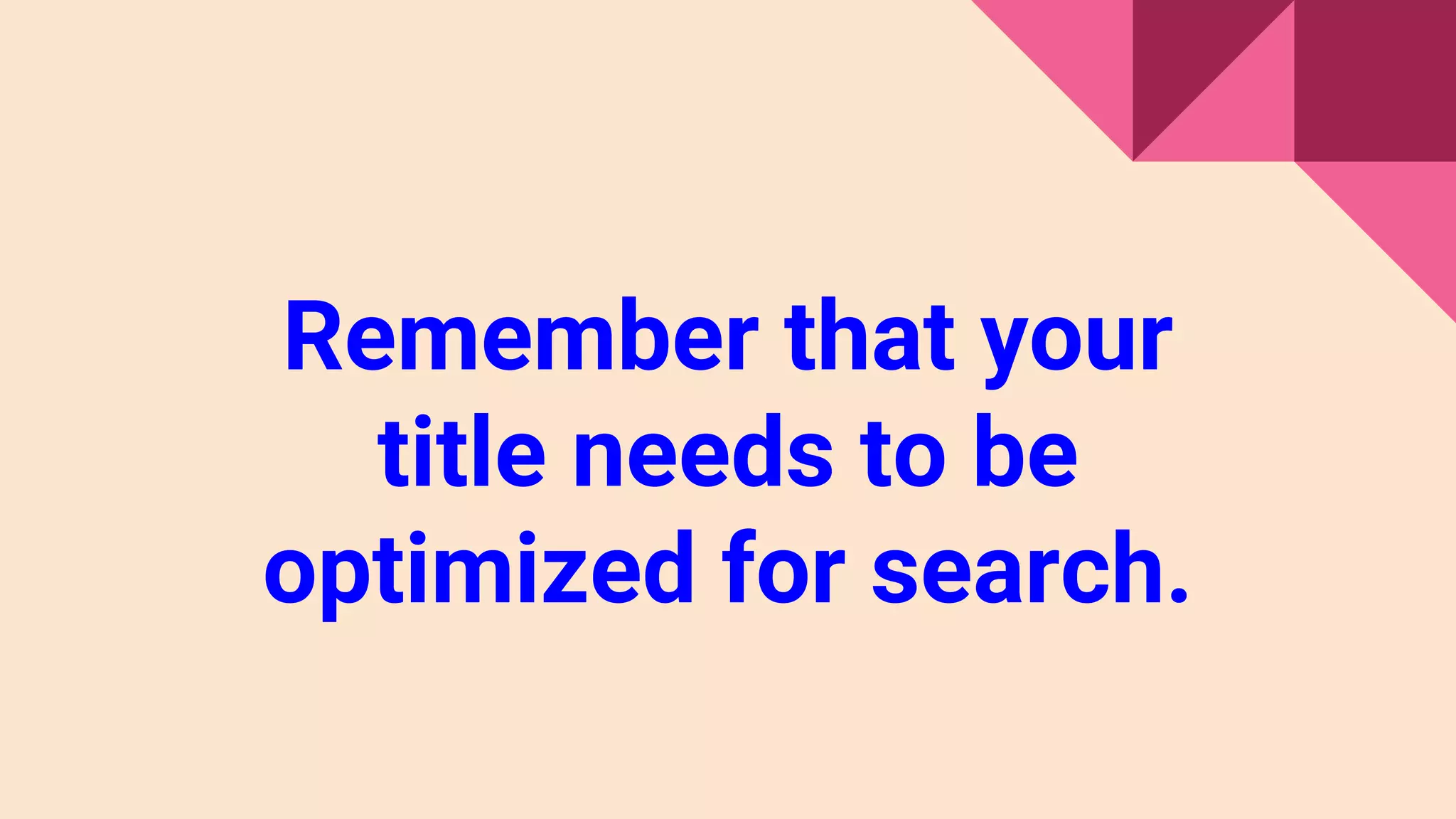 Remember that your title needs to be optimized for search.